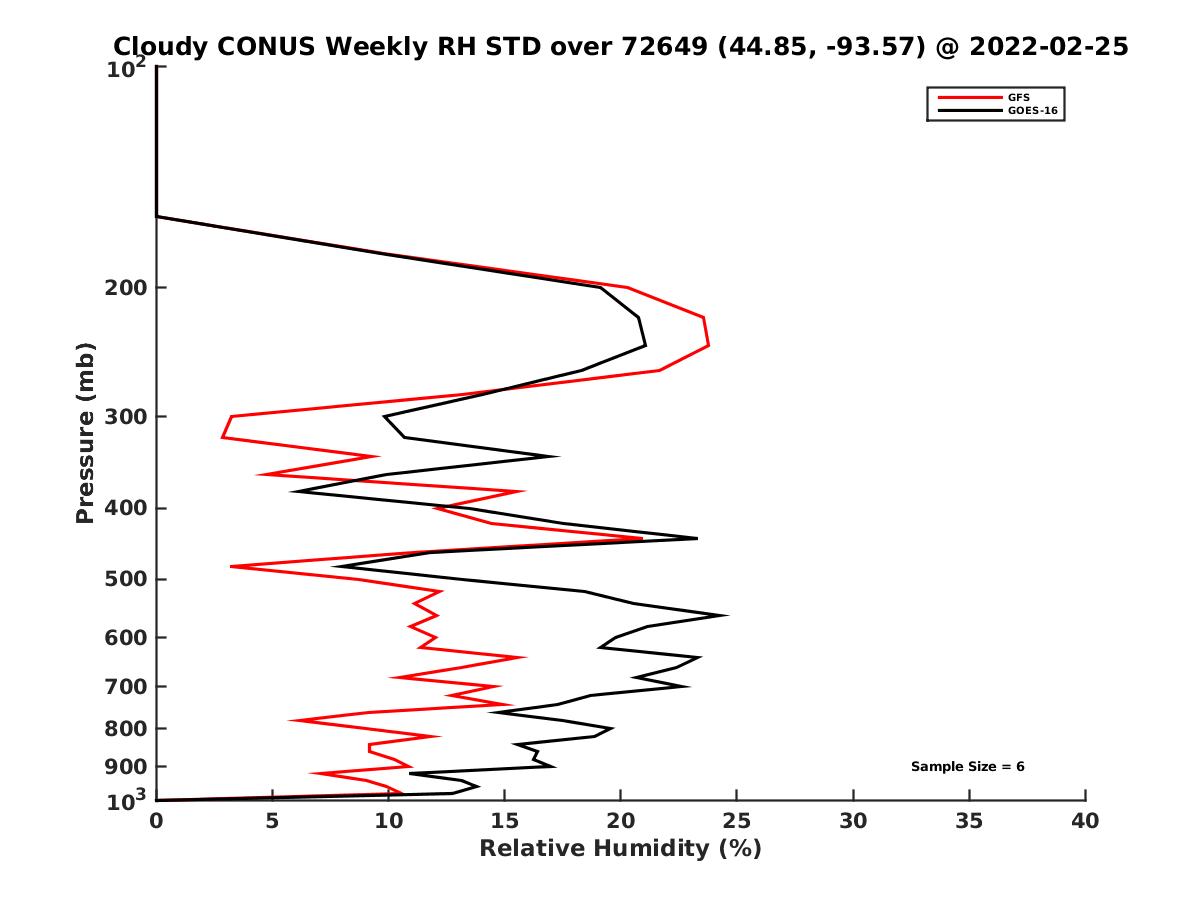 Cloudy CONUS Weekly RH STD over 72649 (44.85, -93.57) @ 2022-02-25

GFS
GOES-16

Pressure (mb)

$10^2$
200
300
400
500
600
700
800
900
$10^3$

Sample Size = 6

0
5
10
15
20
25
30
35
40

Relative Humidity (%)